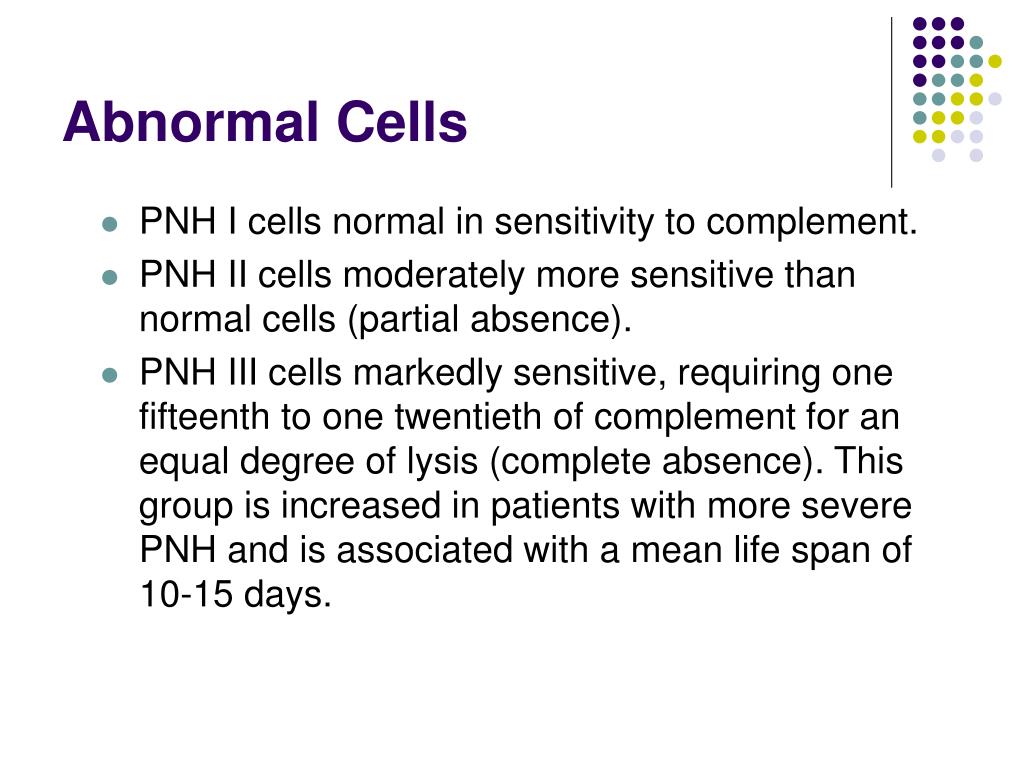 Abnormal Cells

- PNH I cells normal in sensitivity to complement.
- PNH II cells moderately more sensitive than normal cells (partial absence).
- PNH III cells markedly sensitive, requiring one fifteenth to one twentieth of complement for an equal degree of lysis (complete absence). This group is increased in patients with more severe PNH and is associated with a mean life span of 10-15 days.